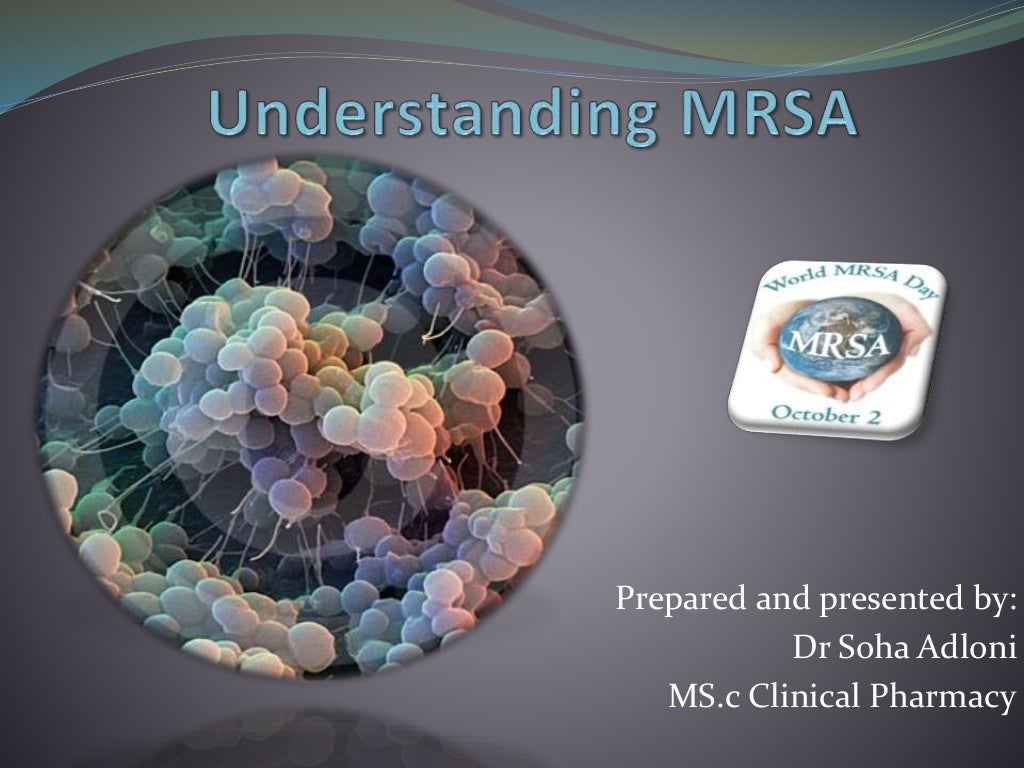 Understanding MRSA

World MRSA Day
MRSA
October 2

Prepared and presented by:
Dr Soha Adloni
MS.c Clinical Pharmacy